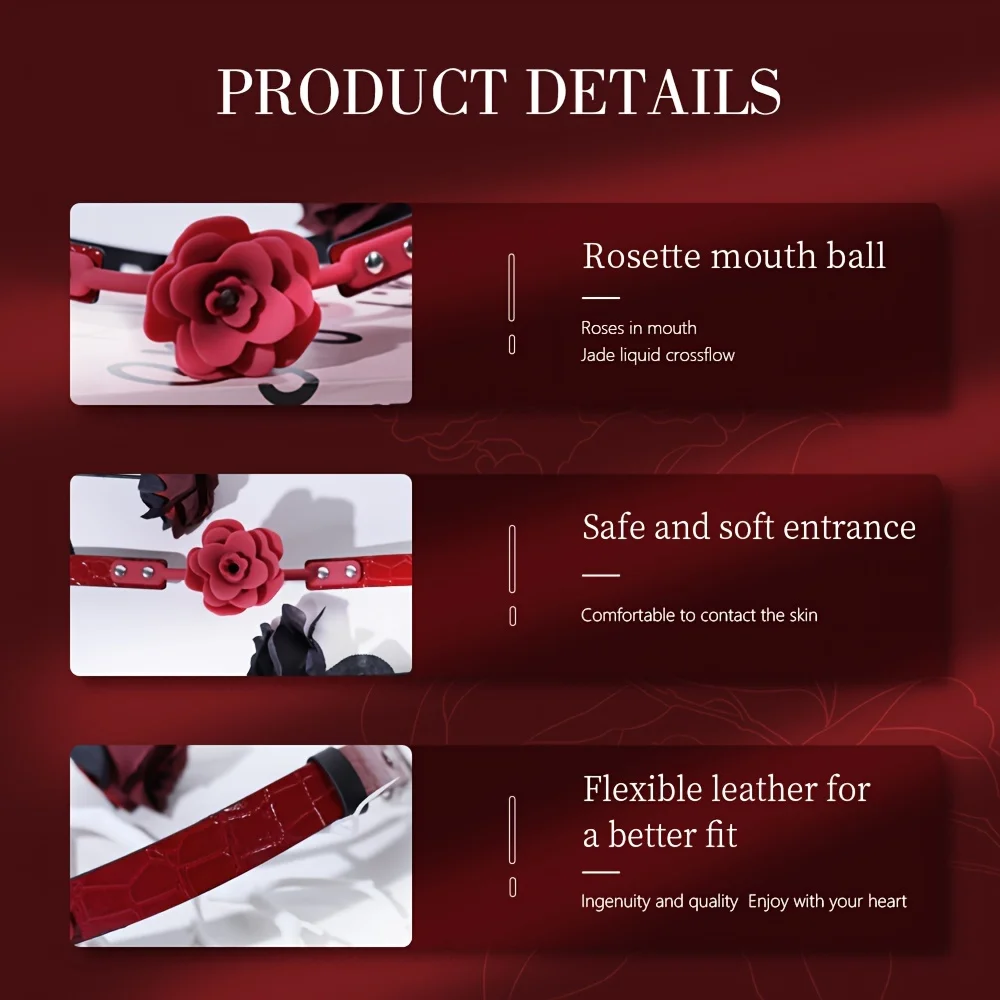 PRODUCT DETAILS

Rosette mouth ball

Roses in mouth
Jade liquid crossflow

Safe and soft entrance

Comfortable to contact the skin

Flexible leather for a better fit

Ingenuity and quality Enjoy with your heart